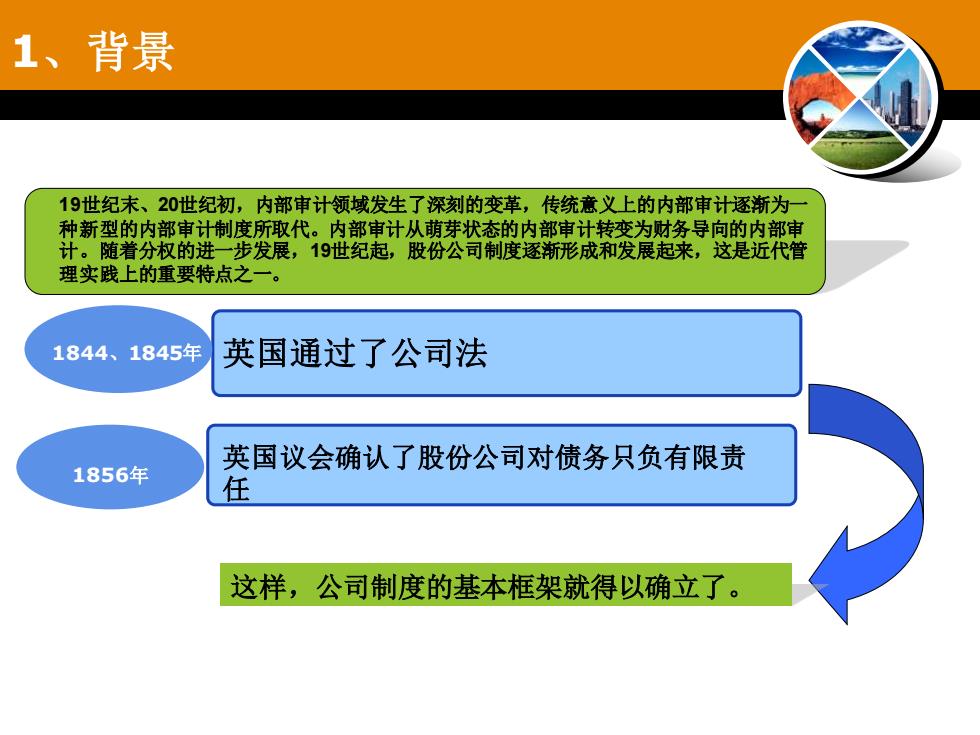 1、背景

19世纪末、20世纪初，内部审计领域发生了深刻的变革，传统意义上的内部审计逐渐为一种新型的内部审计制度所取代。内部审计从萌芽状态的内部审计转变为财务导向的内部审计。随着分权的进一步发展，19世纪起，股份公司制度逐渐形成和发展起来，这是近代管理实践上的重要特点之一。

1844、1845年

英国通过了公司法

1856年

英国议会确认了股份公司对债务只负有限责任

这样，公司制度的基本框架就得以确立了。